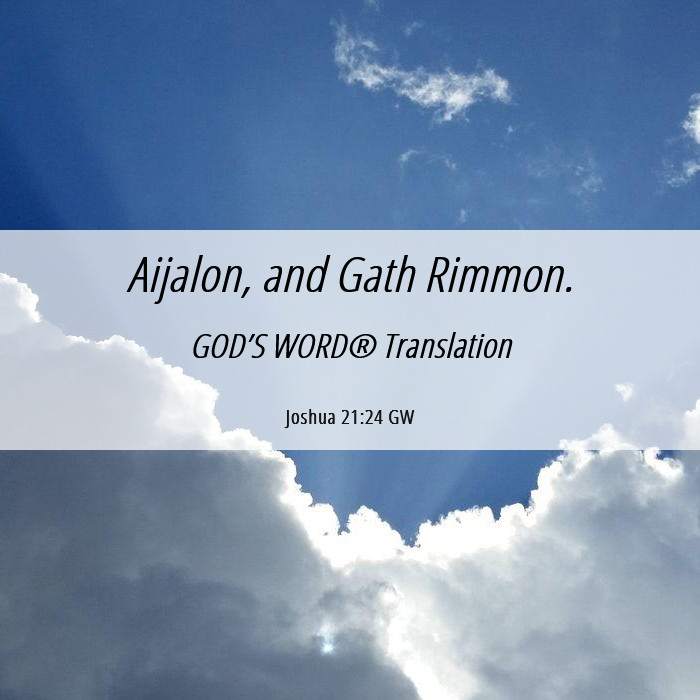 Aijalon, and Gath Rimmon.

GOD'S WORD® Translation

Joshua 21:24 GW